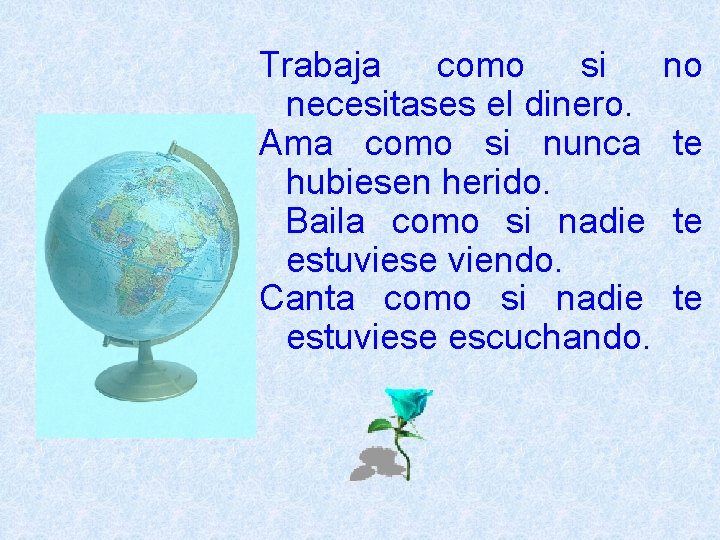 Trabaja como si no necesitases el dinero.
Ama como si nunca te hubiesen herido.
Baila como si nadie te estuviese viendo.
Canta como si nadie te estuviese escuchando.